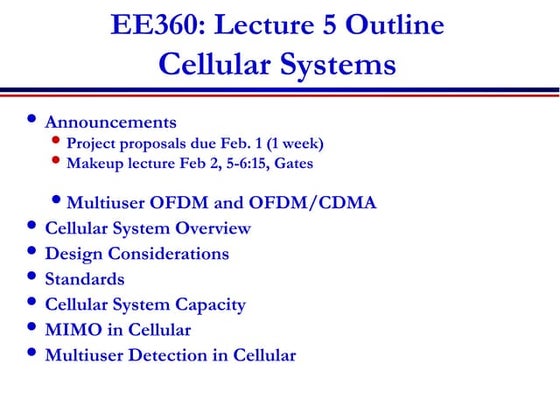 EE360: Lecture 5 Outline
Cellular Systems

- Announcements
  - Project proposals due Feb. 1 (1 week)
  - Makeup lecture Feb 2, 5-6:15, Gates
  - Multiuser OFDM and OFDM/CDMA
- Cellular System Overview
- Design Considerations
- Standards
- Cellular System Capacity
- MIMO in Cellular
- Multiuser Detection in Cellular